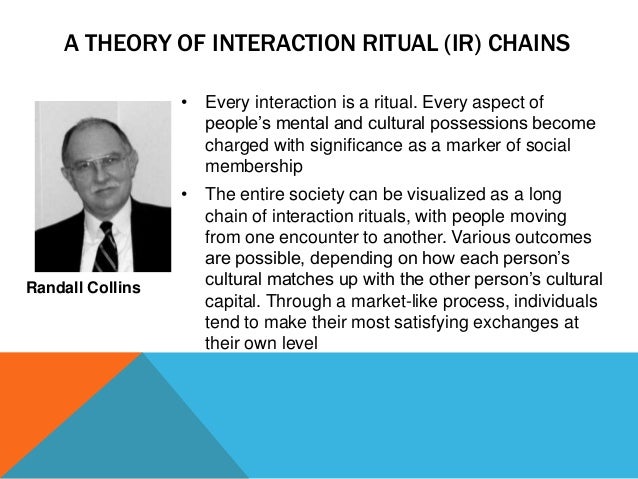 A THEORY OF INTERACTION RITUAL (IR) CHAINS

Randall Collins

• Every interaction is a ritual. Every aspect of people's mental and cultural possessions become charged with significance as a marker of social membership

• The entire society can be visualized as a long chain of interaction rituals, with people moving from one encounter to another. Various outcomes are possible, depending on how each person's cultural matches up with the other person's cultural capital. Through a market-like process, individuals tend to make their most satisfying exchanges at their own level